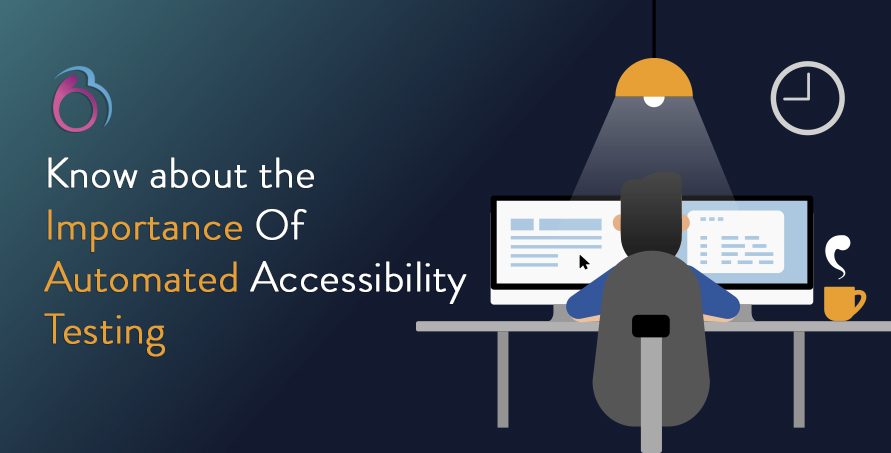 Know about the Importance Of Automated Accessibility Testing